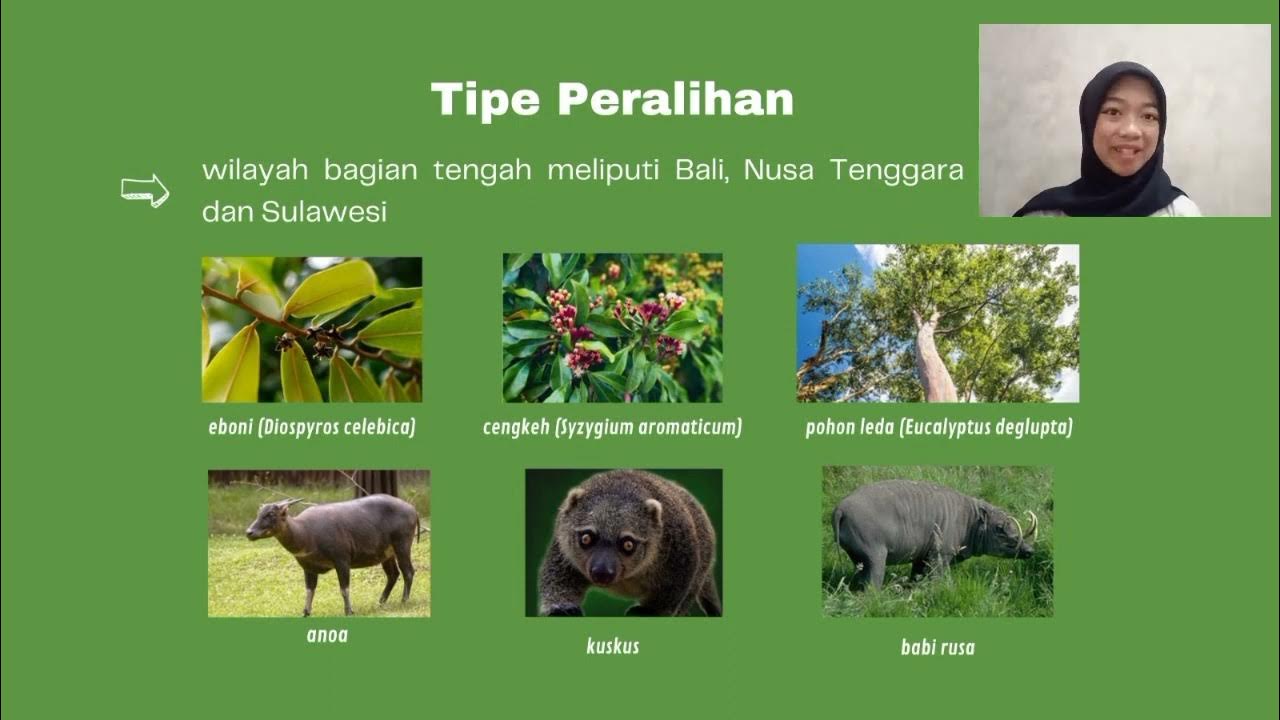 Tipe Peralihan

wilayah bagian tengah meliputi Bali, Nusa Tenggara dan Sulawesi

eboni (Diospyros celebica)

cengkeh (Syzygium aromaticum)

pohon leda (Eucalyptus deglupta)

anoa

kuskus

babi rusa